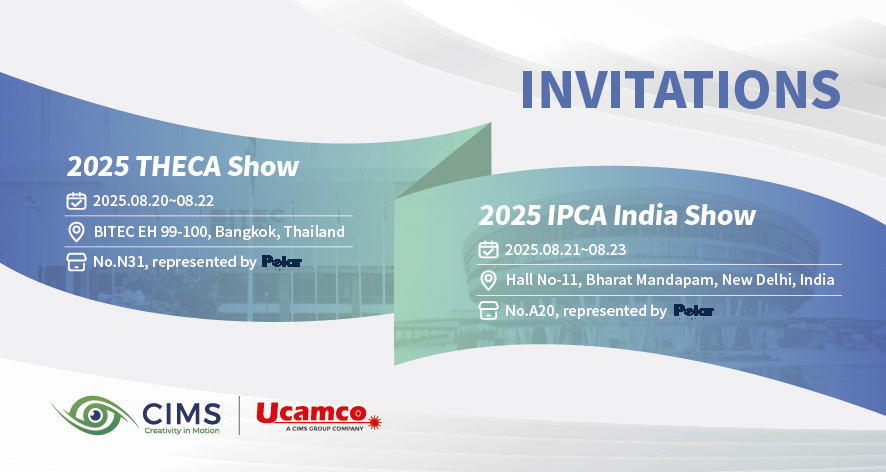 INVITATIONS

2025 THECA Show

2025.08.20~08.22

BITEC EH 99-100, Bangkok, Thailand

No.N31, represented by Polar

2025 IPCA India Show

2025.08.21~08.23

Hall No-11, Bharat Mandapam, New Delhi, India

No.A20, represented by Polar

CIMS
Creativity in Motion

Ucamco
A CIMS GROUP COMPANY